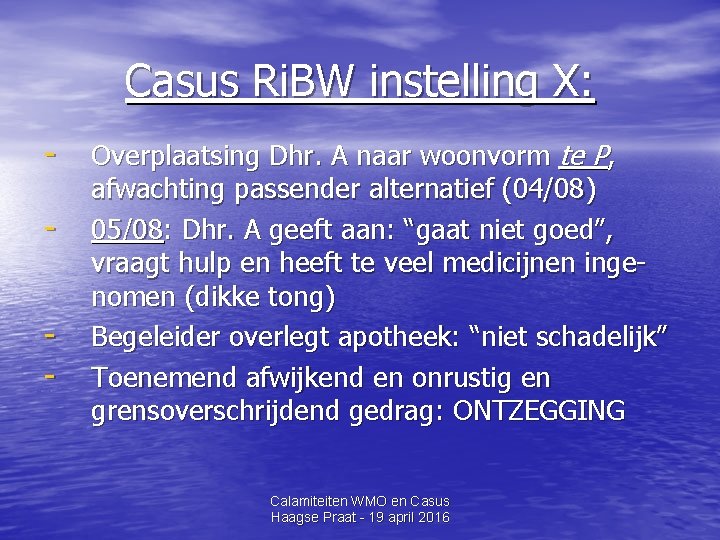 Casus RiBW instelling X:

- Overplaatsing Dhr. A naar woonvorm te P, afwachting passender alternatief (04/08)
- 05/08: Dhr. A geeft aan: “gaat niet goed”, vraagt hulp en heeft te veel medicijnen ingenomen (dikke tong)
- Begeleider overlegt apotheek: “niet schadelijk”
- Toenemend afwijkend en onrustig en grensoverschrijdend gedrag: ONTZEGGING

Calamiteiten WMO en Casus
Haagse Praat - 19 april 2016